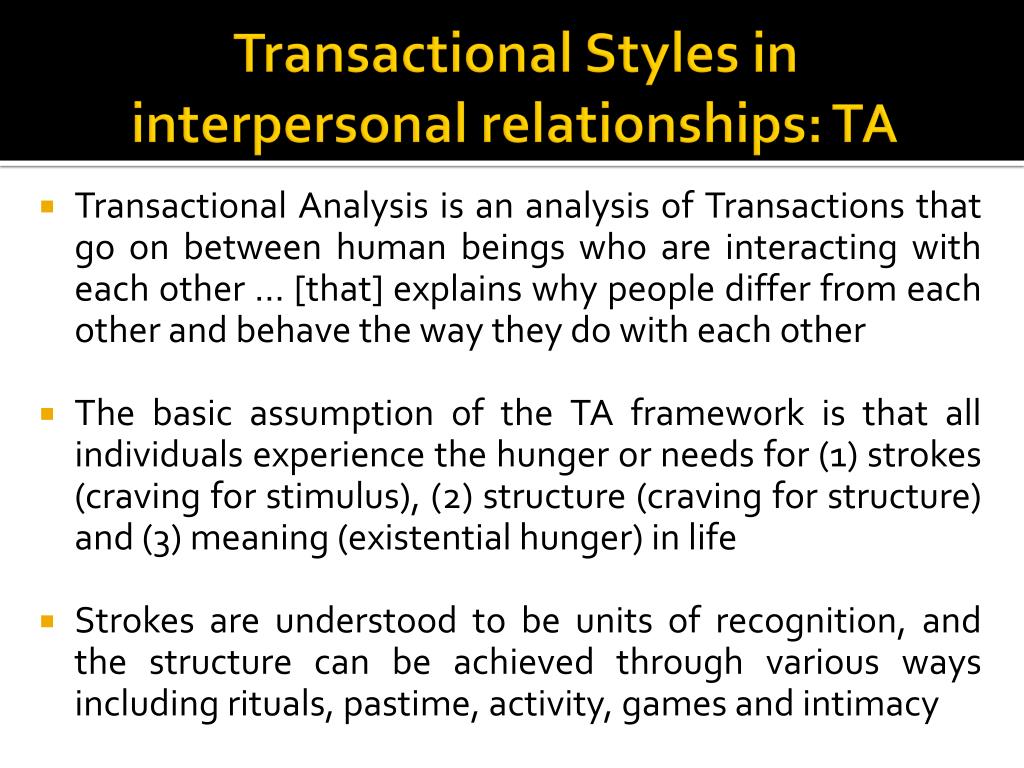 Transactional Styles in interpersonal relationships: TA

Transactional Analysis is an analysis of Transactions that go on between human beings who are interacting with each other … [that] explains why people differ from each other and behave the way they do with each other

The basic assumption of the TA framework is that all individuals experience the hunger or needs for (1) strokes (craving for stimulus), (2) structure (craving for structure) and (3) meaning (existential hunger) in life

Strokes are understood to be units of recognition, and the structure can be achieved through various ways including rituals, pastime, activity, games and intimacy